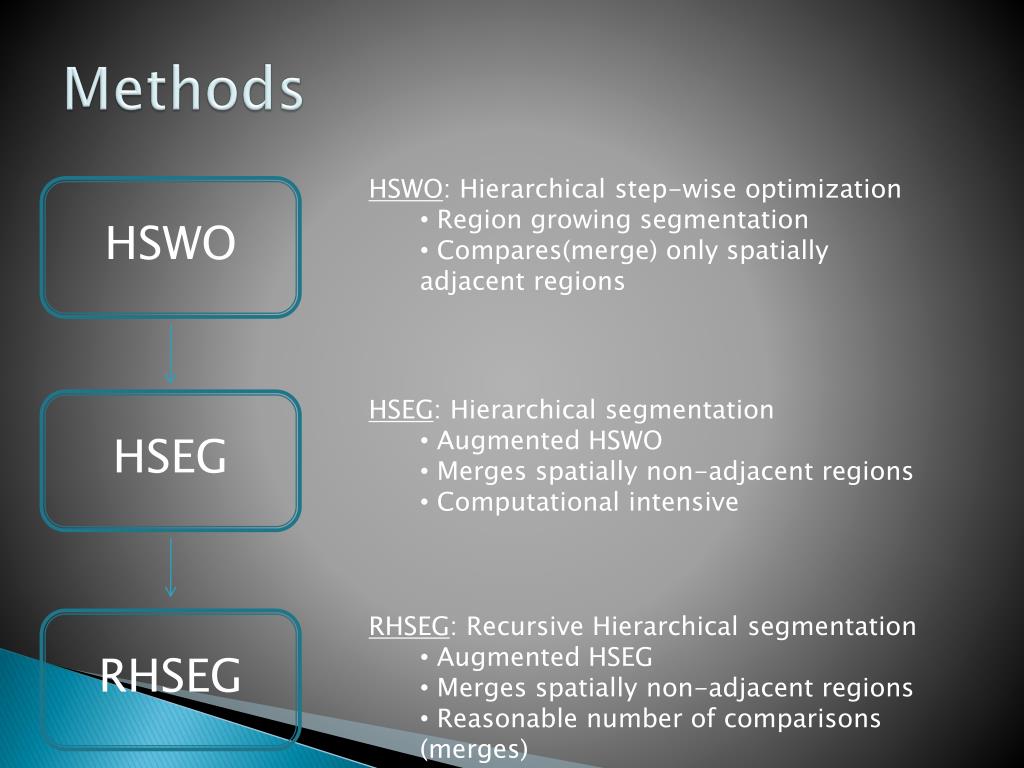 Methods

HSWO

HSEG

RHSEG

HSWO: Hierarchical step-wise optimization
• Region growing segmentation
• Compares(merge) only spatially adjacent regions

HSEG: Hierarchical segmentation
• Augmented HSWO
• Merges spatially non-adjacent regions
• Computational intensive

RHSEG: Recursive Hierarchical segmentation
• Augmented HSEG
• Merges spatially non-adjacent regions
• Reasonable number of comparisons (merges)